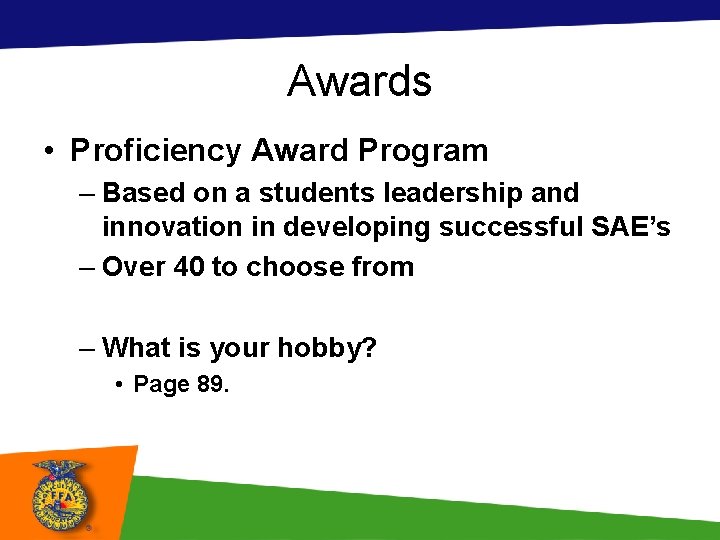 Awards

• Proficiency Award Program

– Based on a students leadership and innovation in developing successful SAE's

– Over 40 to choose from

– What is your hobby?

• Page 89.

FFA